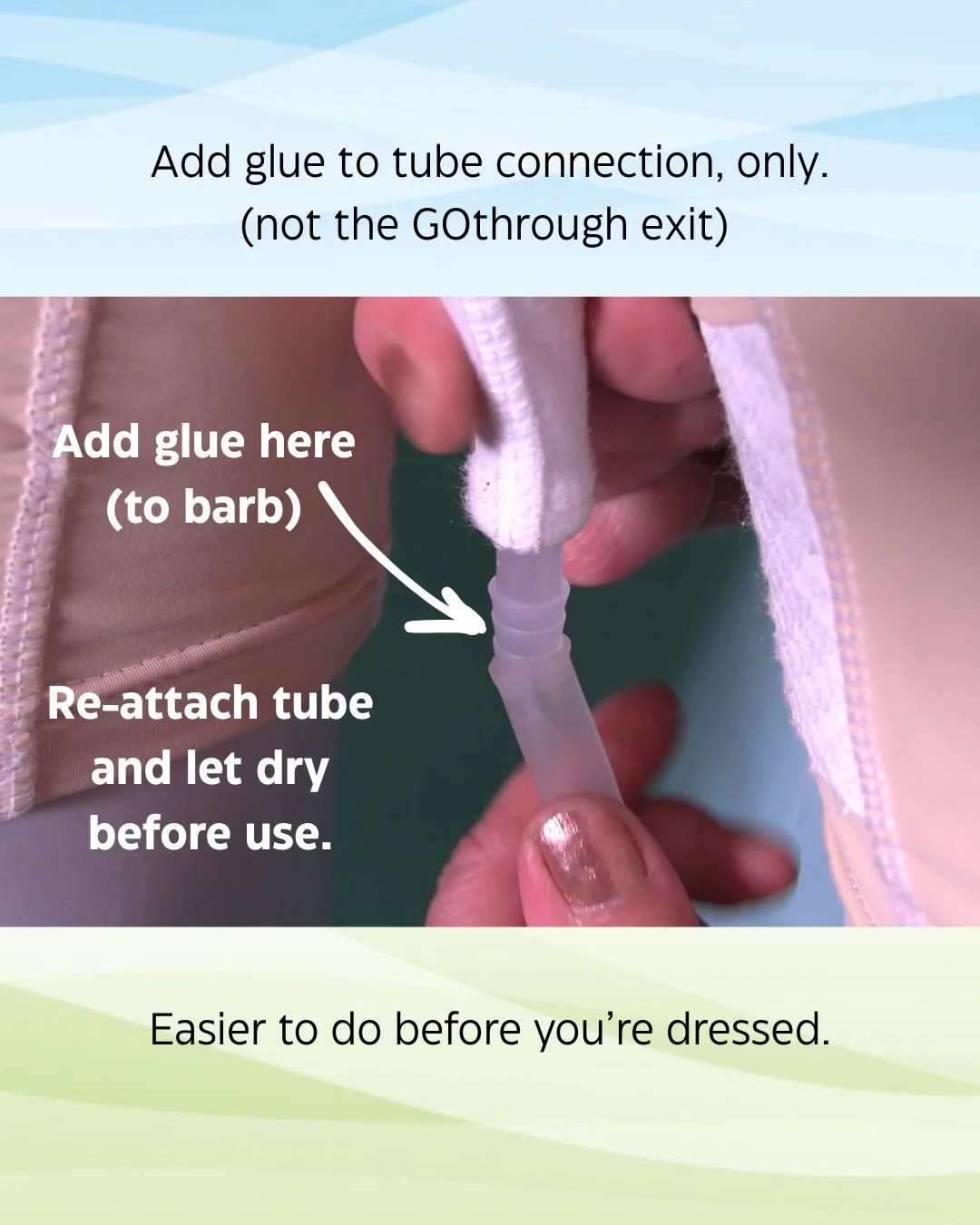 Add glue to tube connection, only.
(not the GOthrough exit)

Add glue here
(to barb)

Re-attach tube
and let dry
before use.

Easier to do before you're dressed.